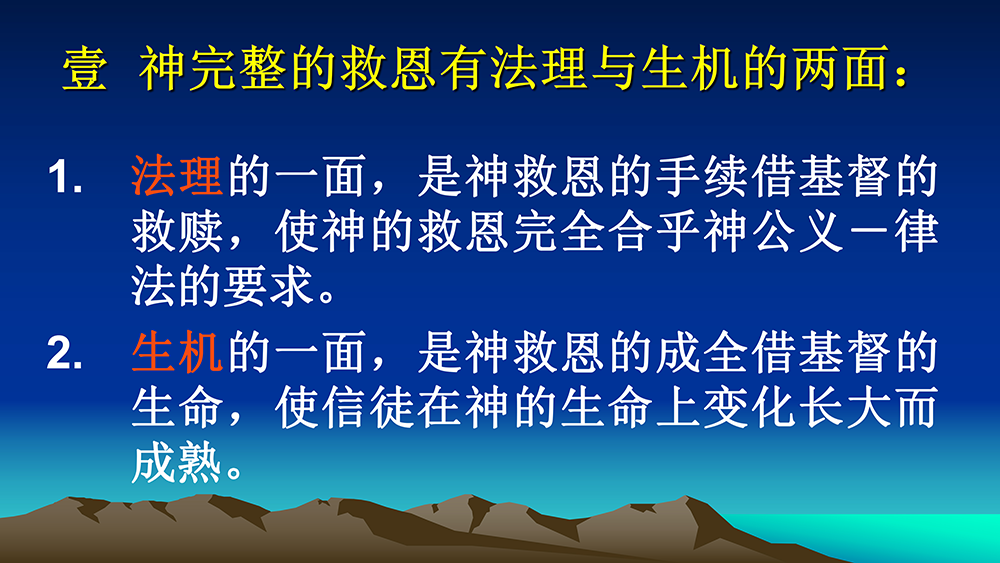 壹 神完整的救恩有法理与生机的两面：

1. 法理的一面，是神救恩的手续借基督的救赎，使神的救恩完全合乎神公义－律法的要求。

2. 生机的一面，是神救恩的成全借基督的生命，使信徒在神的生命上变化长大而成熟。